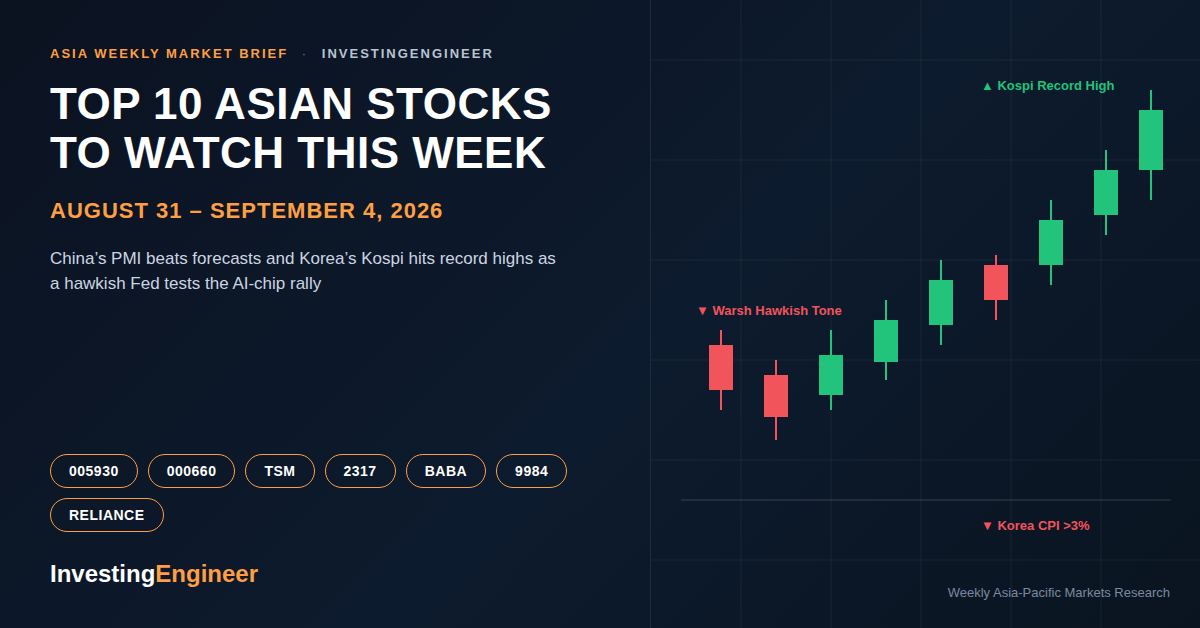 ASIA WEEKLY MARKET BRIEF · INVESTINGENGINEER

TOP 10 ASIAN STOCKS TO WATCH THIS WEEK

AUGUST 31 – SEPTEMBER 4, 2026

China's PMI beats forecasts and Korea's Kospi hits record highs as a hawkish Fed tests the AI-chip rally

005930
000660
TSM
2317
BABA
9984
RELIANCE

InvestingEngineer

▲ Kospi Record High

▼ Warsh Hawkish Tone

▼ Korea CPI >3%

Weekly Asia-Pacific Markets Research